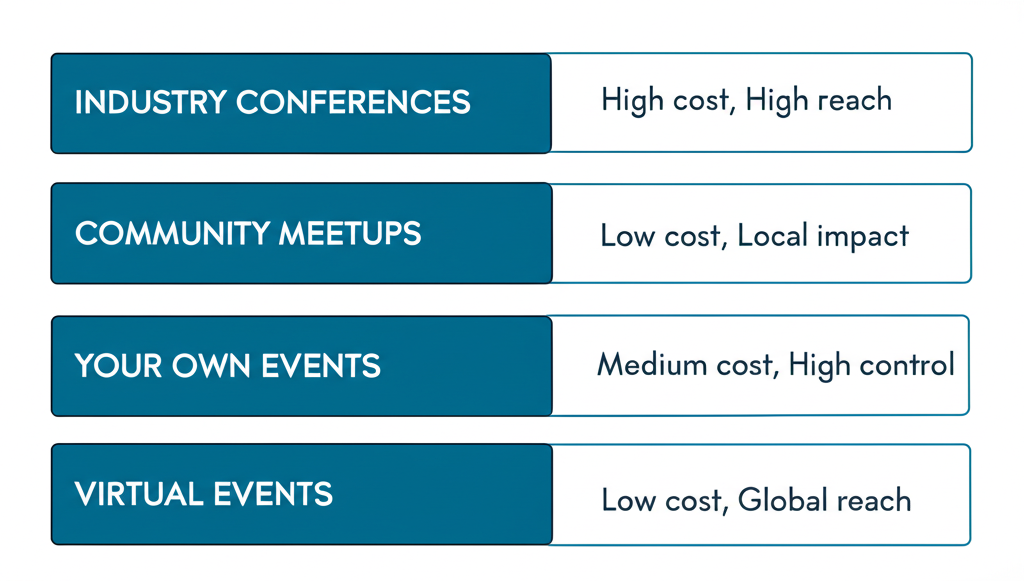 INDUSTRY CONFERENCES
High cost, High reach

COMMUNITY MEETUPS
Low cost, Local impact

YOUR OWN EVENTS
Medium cost, High control

VIRTUAL EVENTS
Low cost, Global reach